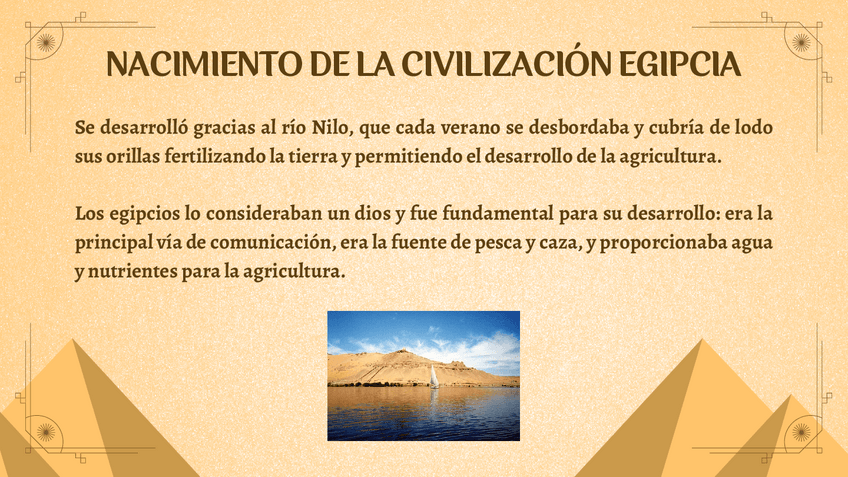 NACIMIENTO DE LA CIVILIZACIÓN EGIPCIA

Se desarrolló gracias al río Nilo, que cada verano se desbordaba y cubría de lodo sus orillas fertilizando la tierra y permitiendo el desarrollo de la agricultura.

Los egipcios lo consideraban un dios y fue fundamental para su desarrollo: era la principal vía de comunicación, era la fuente de pesca y caza, y proporcionaba agua y nutrientes para la agricultura.